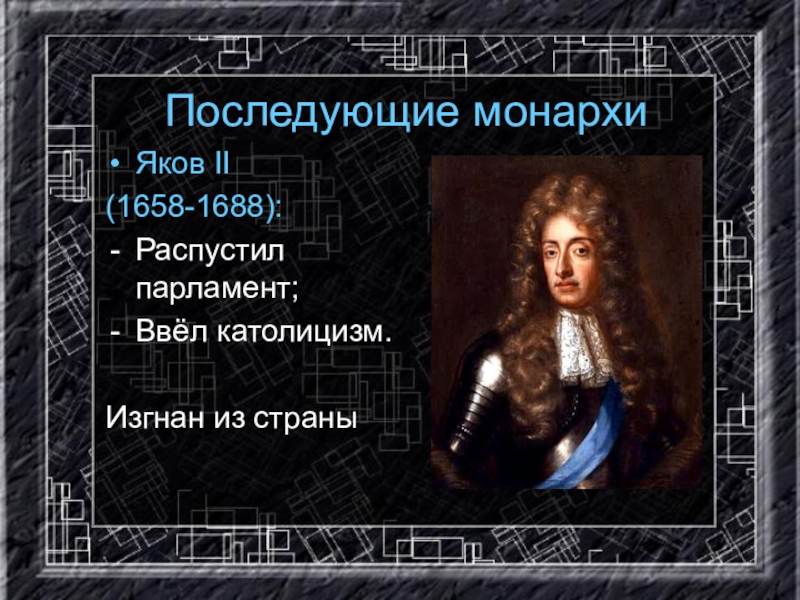 Последующие монархи

• Яков II
(1658-1688):
- Распустил парламент;
- Ввёл католицизм.

Изгнан из страны